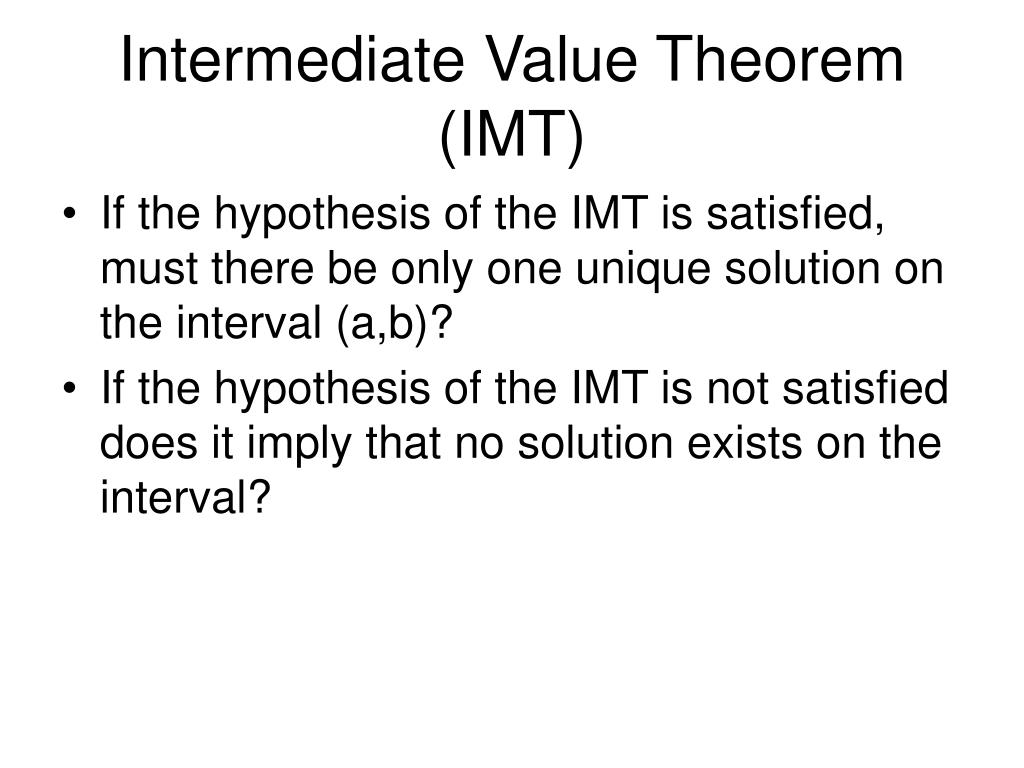 Intermediate Value Theorem (IMT)

• If the hypothesis of the IMT is satisfied, must there be only one unique solution on the interval (a,b)?
• If the hypothesis of the IMT is not satisfied does it imply that no solution exists on the interval?